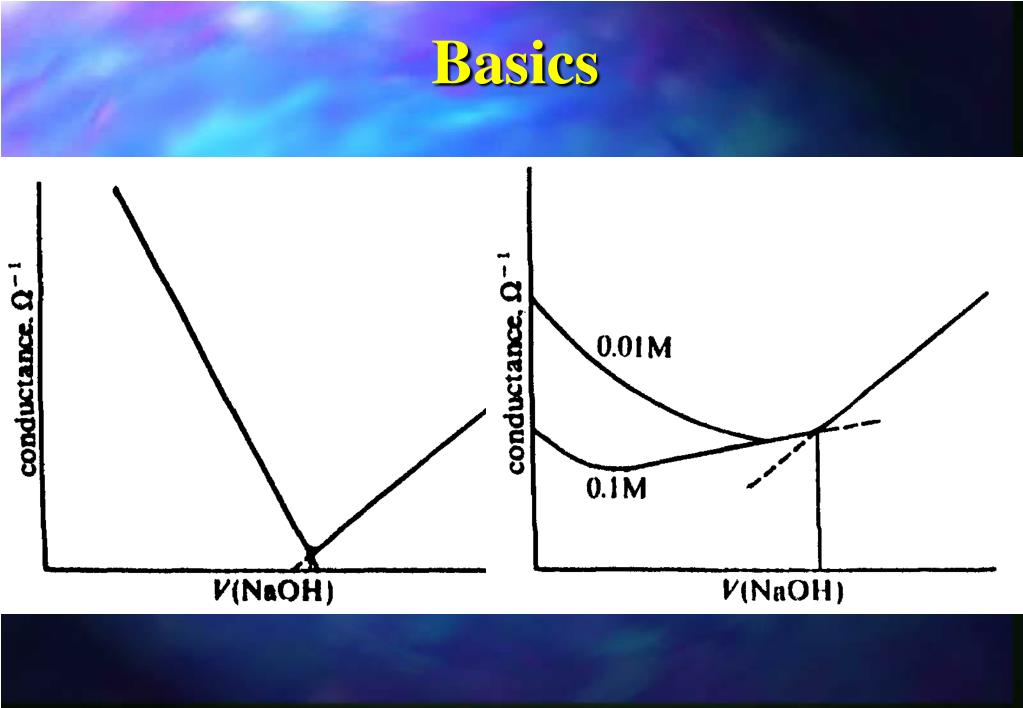 Basics

conductance, $\Omega^{-1}$

$V$(NaOH)

conductance, $\Omega^{-1}$

0.01M

0.1M

$V$(NaOH)